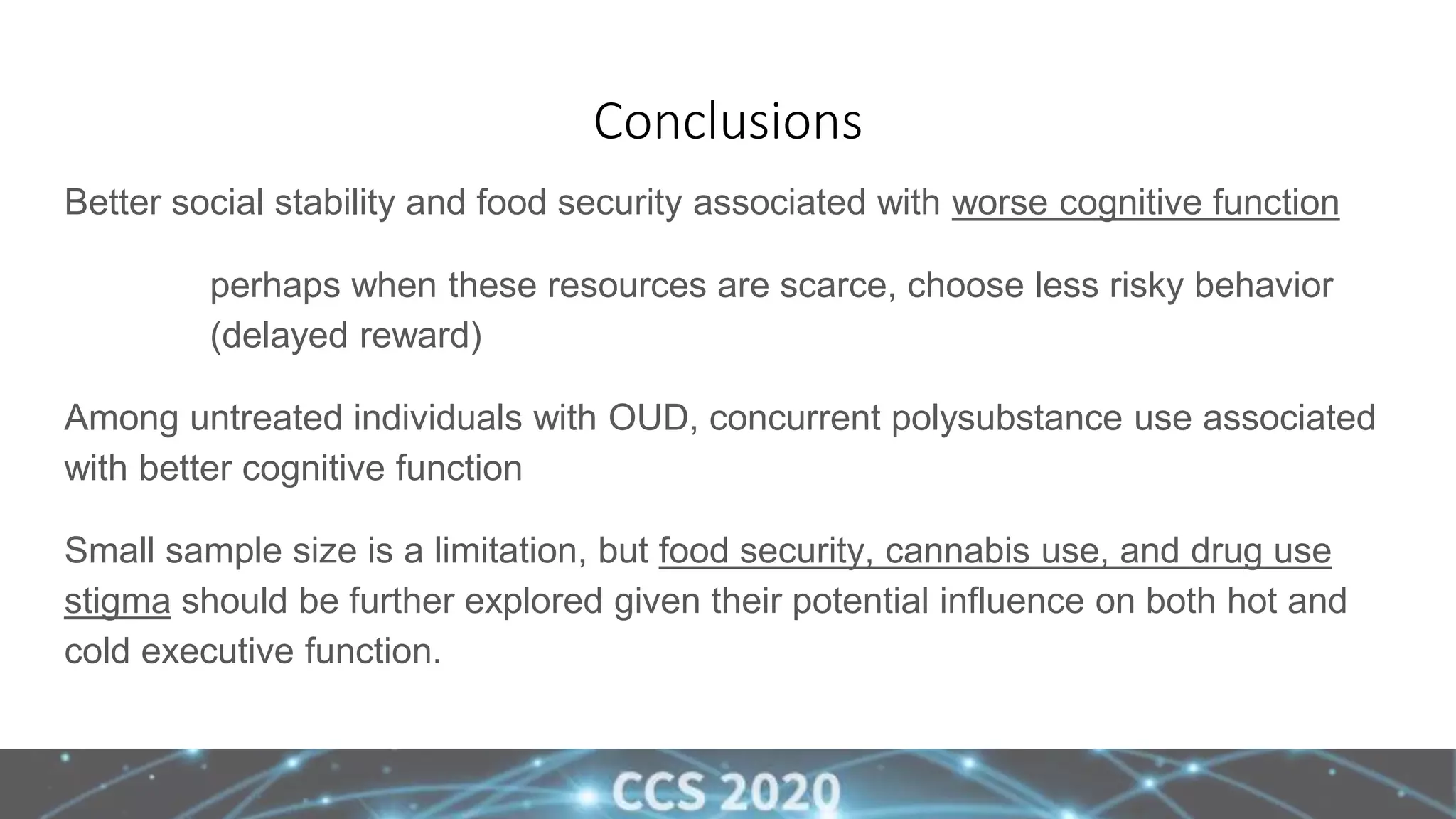 Conclusions

Better social stability and food security associated with worse cognitive function

perhaps when these resources are scarce, choose less risky behavior (delayed reward)

Among untreated individuals with OUD, concurrent polysubstance use associated with better cognitive function

Small sample size is a limitation, but food security, cannabis use, and drug use stigma should be further explored given their potential influence on both hot and cold executive function.

CCS 2020